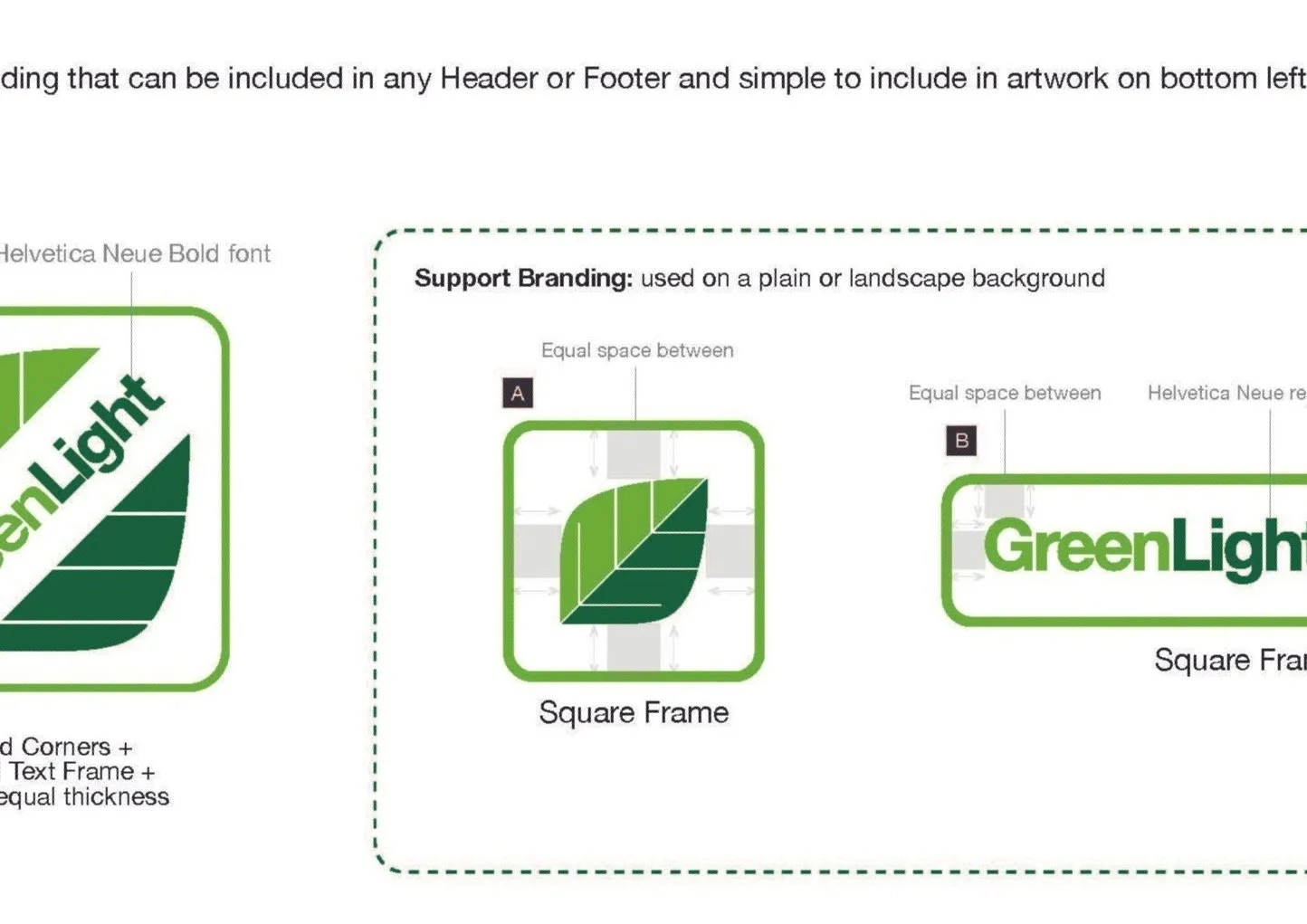 ding that can be included in any Header or Footer and simple to include in artwork on bottom left

Helvetica Neue Bold font

enLight

d Corners +
Text Frame +
equal thickness

**Support Branding:** used on a plain or landscape background

Equal space between

A

Square Frame

Equal space between

Helvetica Neue re

B

GreenLigh

Square Fra